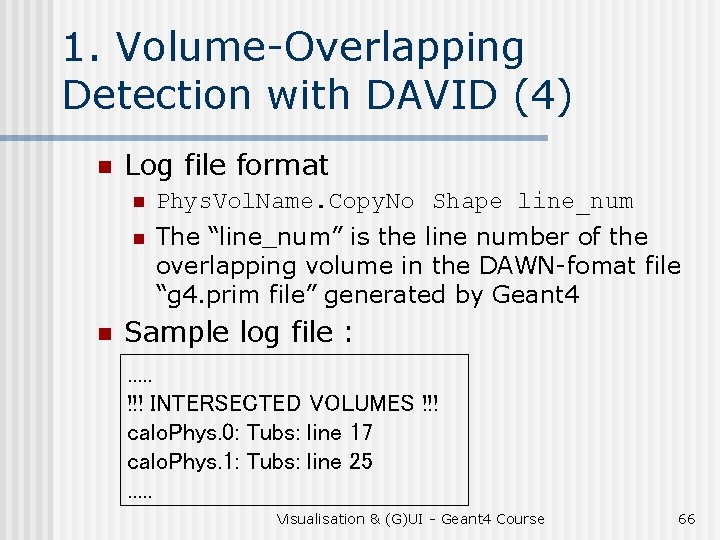 1. Volume-Overlapping Detection with DAVID (4)

Log file format

PhysVolName.CopyNo Shape line_num

The “line_num” is the line number of the overlapping volume in the DAWN-fomat file “g4.prim file” generated by Geant4

Sample log file :

.....
!!! INTERSECTED VOLUMES !!!
caloPhys.0: Tubs: line 17
caloPhys.1: Tubs: line 25
.....

Visualisation & (G)UI - Geant4 Course

66